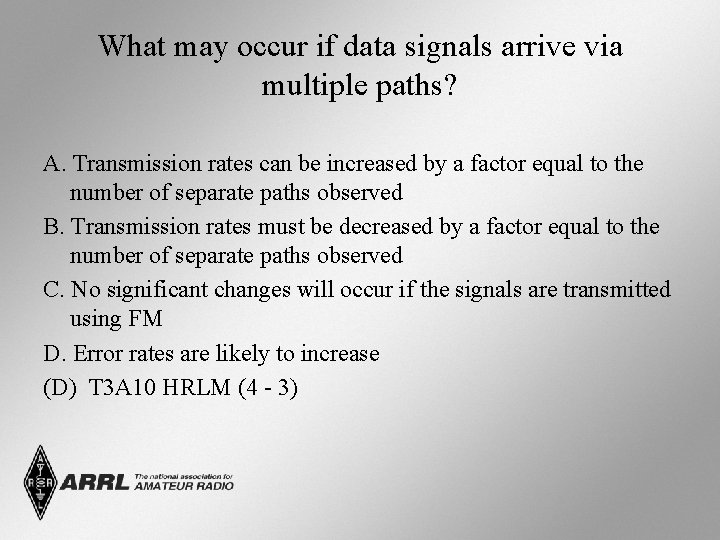 What may occur if data signals arrive via multiple paths?

A. Transmission rates can be increased by a factor equal to the number of separate paths observed

B. Transmission rates must be decreased by a factor equal to the number of separate paths observed

C. No significant changes will occur if the signals are transmitted using FM

D. Error rates are likely to increase

(D) T3A10 HRLM (4 - 3)

ARRL The national association for AMATEUR RADIO